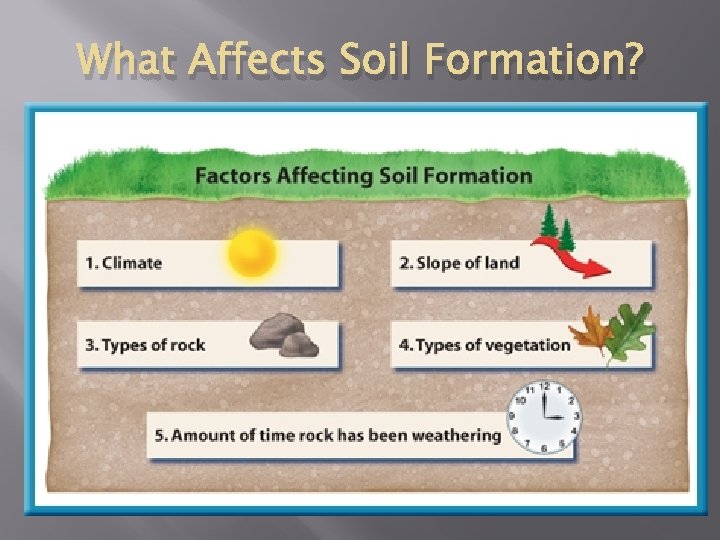 What Affects Soil Formation?

Factors Affecting Soil Formation

1. Climate

2. Slope of land

3. Types of rock

4. Types of vegetation

5. Amount of time rock has been weathering

12 1 2 3 4 5 6 7 8 9 10 11